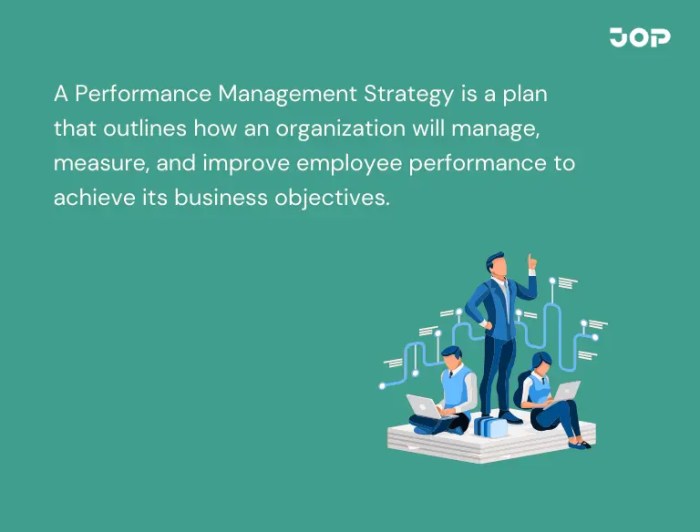 JOP

A Performance Management Strategy is a plan that outlines how an organization will manage, measure, and improve employee performance to achieve its business objectives.